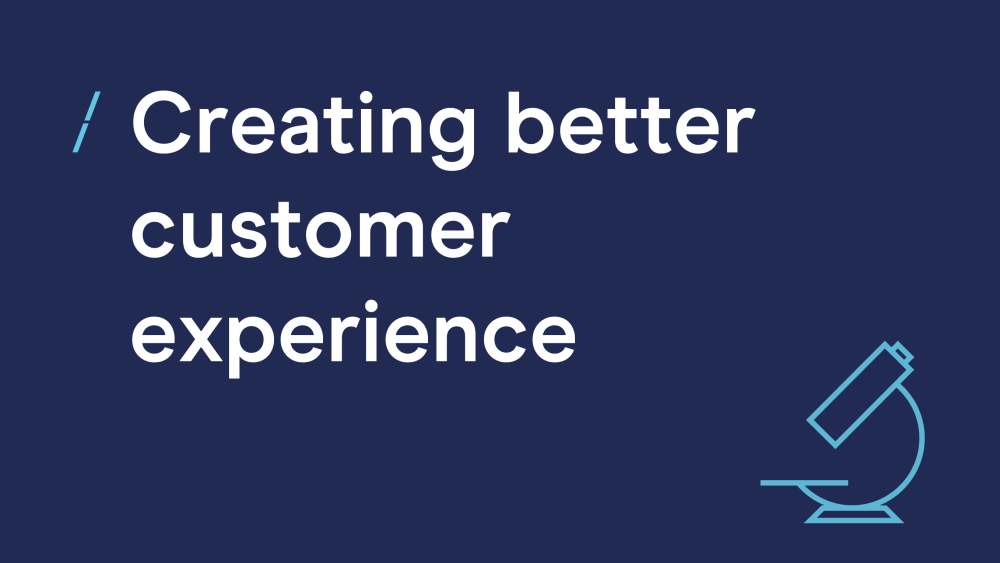 / Creating better customer experience